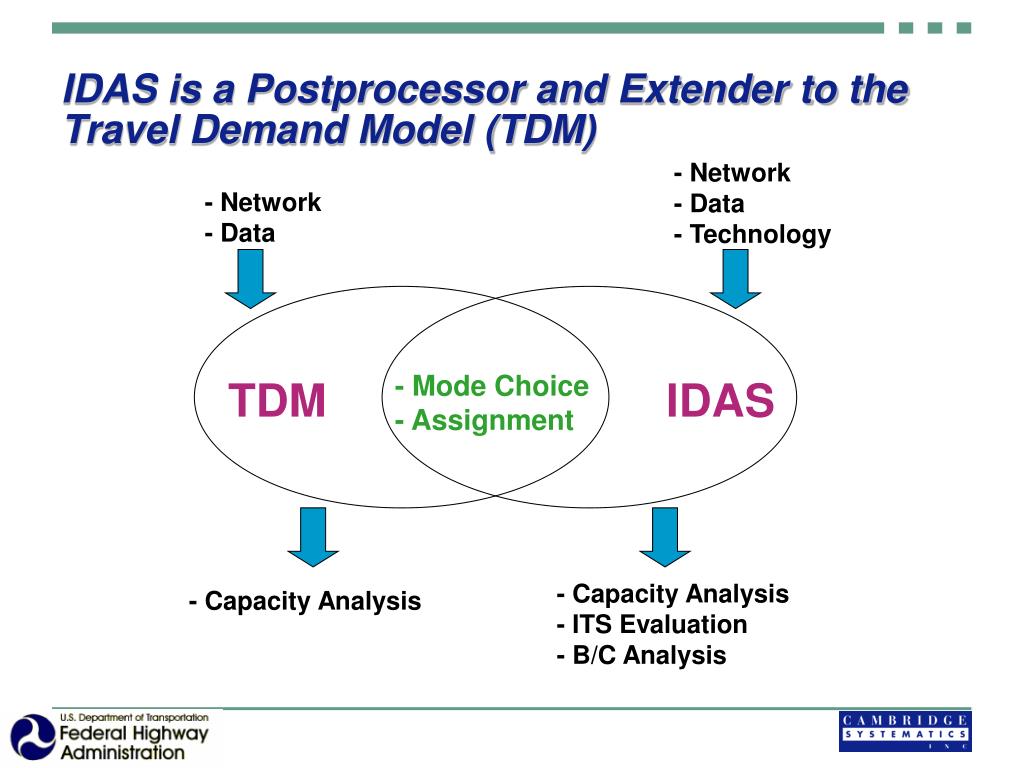 IDAS is a Postprocessor and Extender to the Travel Demand Model (TDM)

- Network
- Data

- Network
- Data
- Technology

TDM

- Mode Choice
- Assignment

IDAS

- Capacity Analysis

- Capacity Analysis
- ITS Evaluation
- B/C Analysis

U.S. Department of Transportation
Federal Highway Administration

CAMBRIDGE
SYSTEMATICS
INC